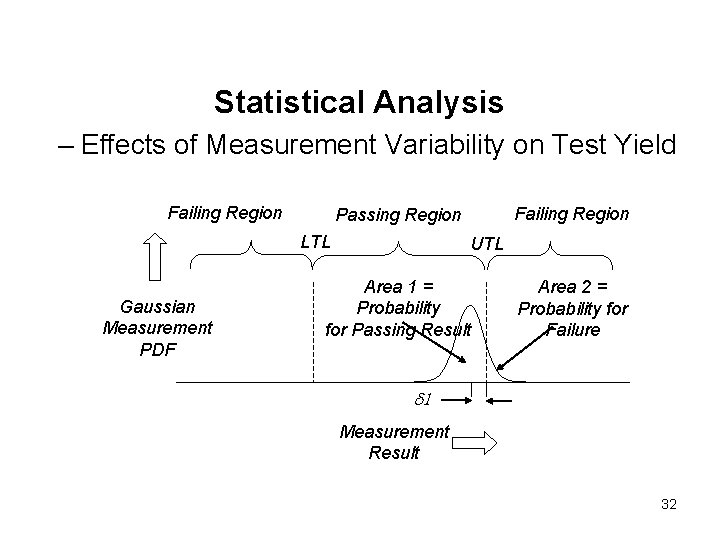 Statistical Analysis

– Effects of Measurement Variability on Test Yield

Failing Region

Passing Region

Failing Region

LTL

UTL

Gaussian Measurement PDF

Area 1 = Probability for Passing Result

Area 2 = Probability for Failure

$\delta 1$

Measurement Result

32